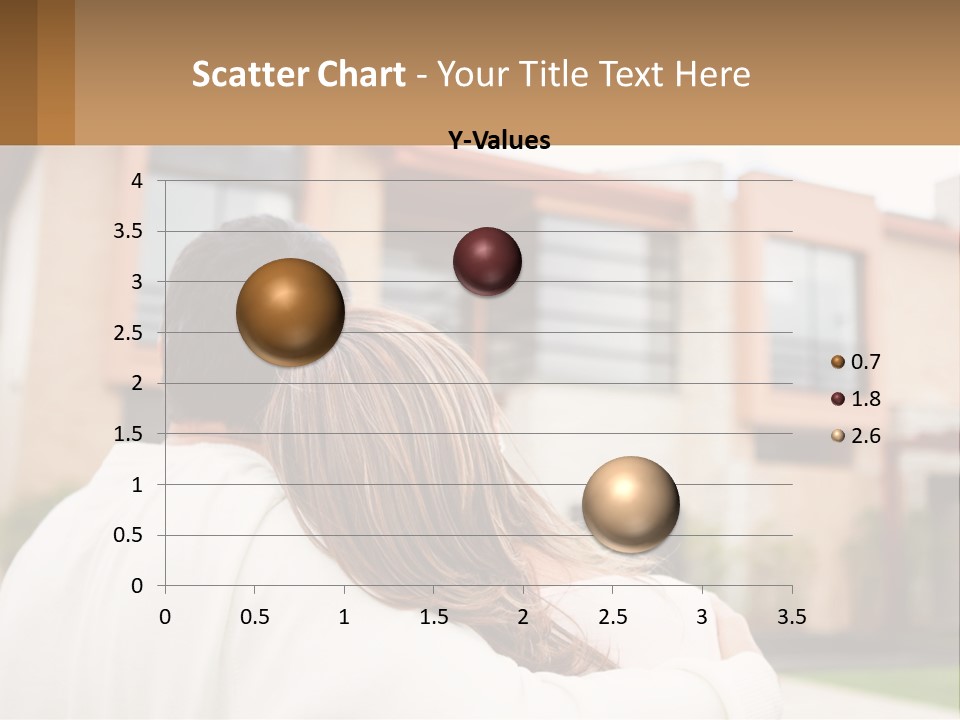 Scatter Chart - Your Title Text Here

Y-Values

4
3.5
3
2.5
2
1.5
1
0.5
0

0 0.5 1 1.5 2 2.5 3 3.5

0.7
1.8
2.6